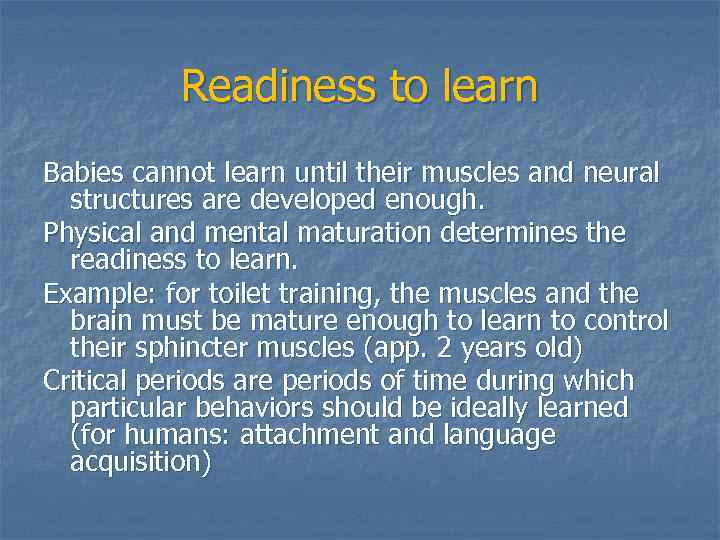 Readiness to learn

Babies cannot learn until their muscles and neural structures are developed enough.

Physical and mental maturation determines the readiness to learn.

Example: for toilet training, the muscles and the brain must be mature enough to learn to control their sphincter muscles (app. 2 years old)

Critical periods are periods of time during which particular behaviors should be ideally learned (for humans: attachment and language acquisition)